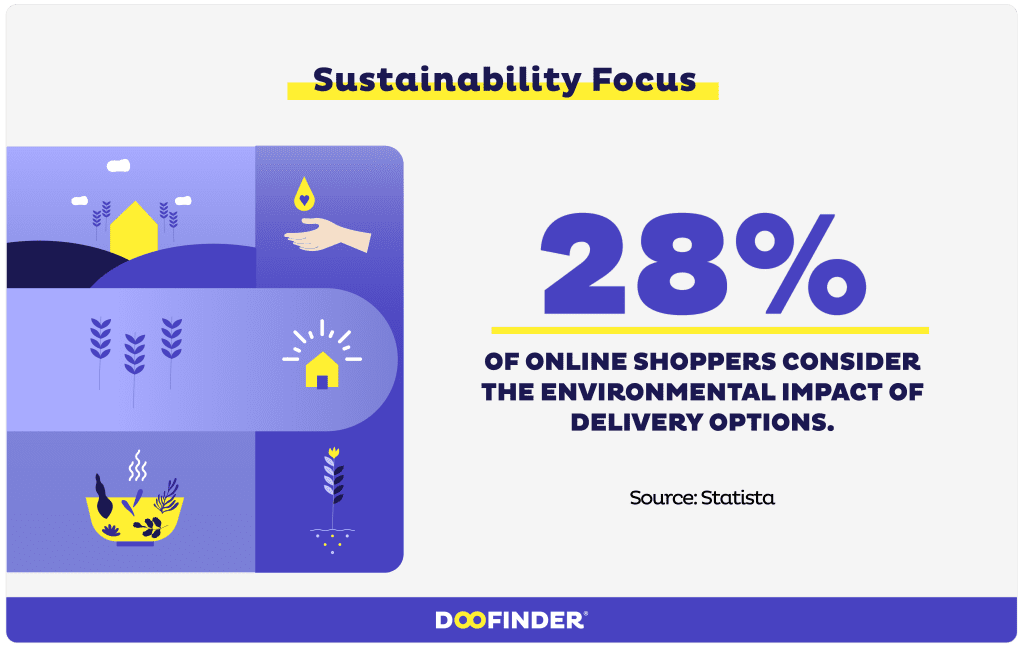 Sustainability Focus

28%

OF ONLINE SHOPPERS CONSIDER THE ENVIRONMENTAL IMPACT OF DELIVERY OPTIONS.

Source: Statista

DOOFINDER®